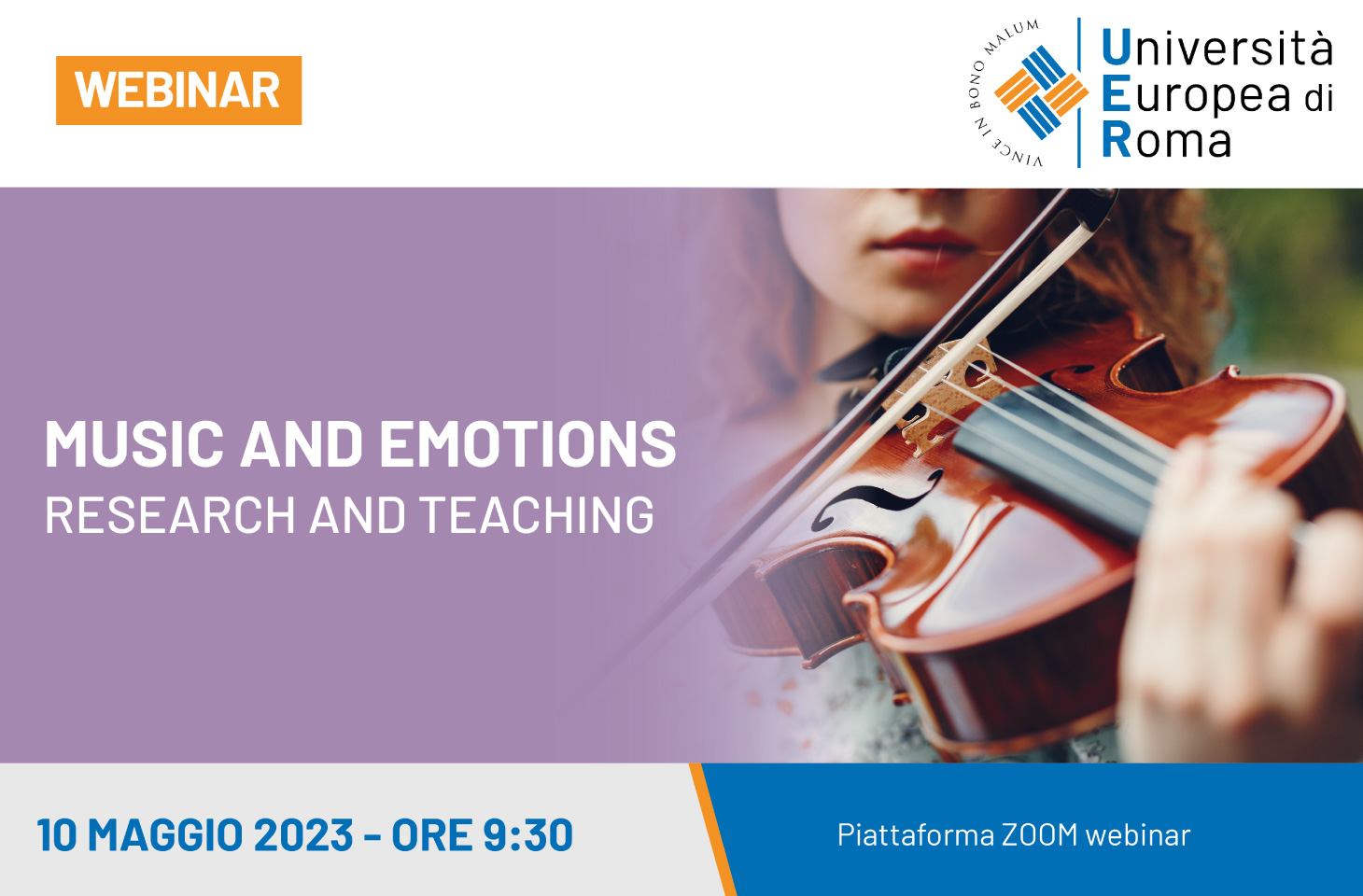 WEBINAR

VINCE IN BONO MALUM

Università Europea di Roma

MUSIC AND EMOTIONS
RESEARCH AND TEACHING

10 MAGGIO 2023 - ORE 9:30

Piattaforma ZOOM webinar